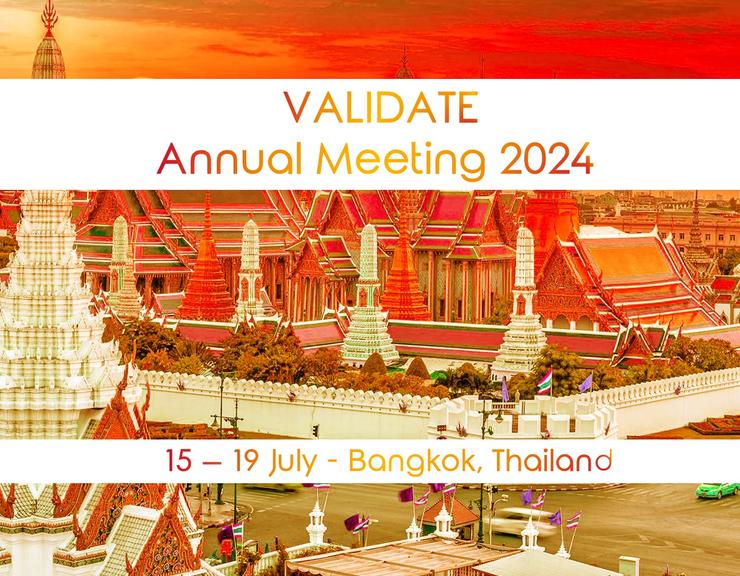 VALIDATE
Annual Meeting 2024

15 – 19 July - Bangkok, Thailand